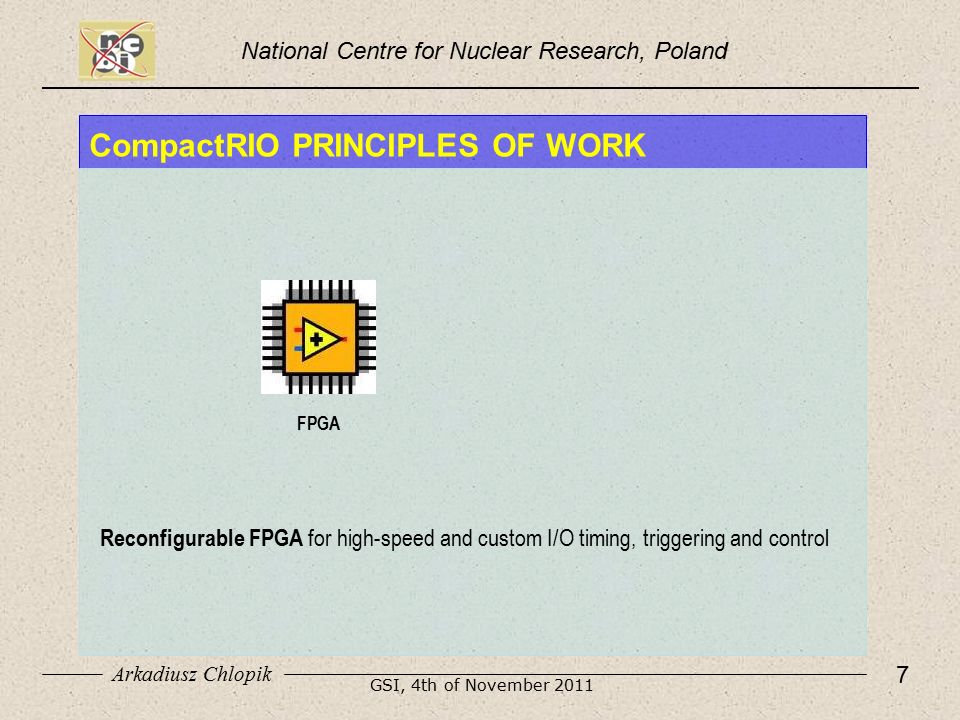 National Centre for Nuclear Research, Poland

CompactRIO PRINCIPLES OF WORK

FPGA

Reconfigurable FPGA for high-speed and custom I/O timing, triggering and control

Arkadiusz Chlopik

GSI, 4th of November 2011

7